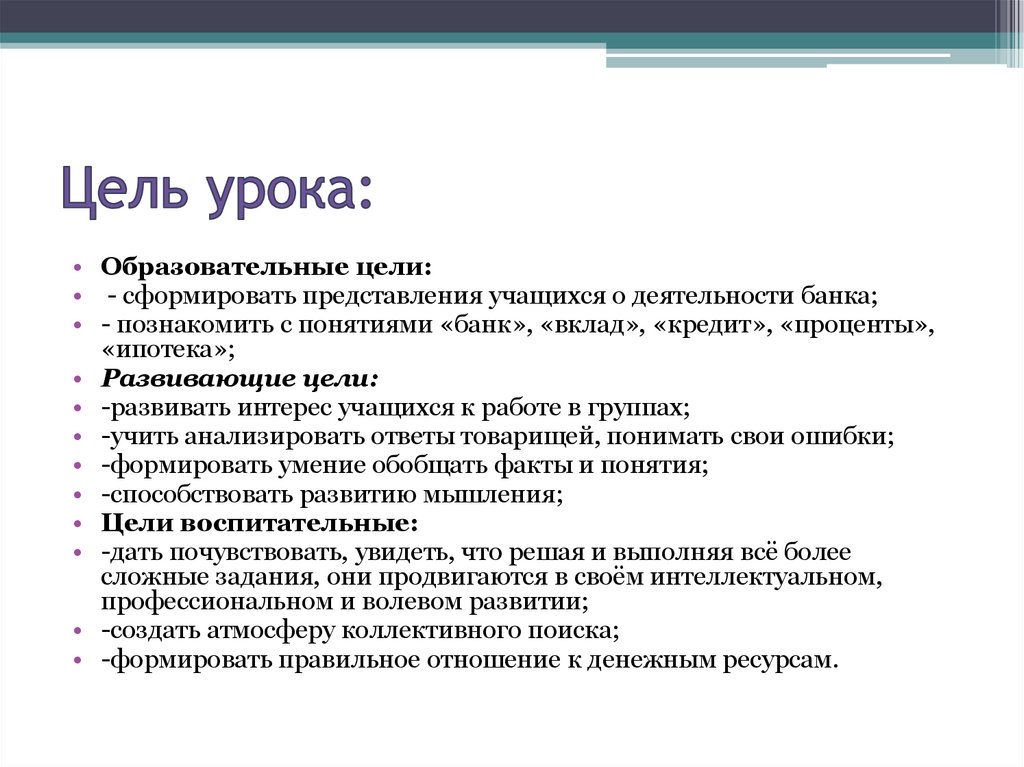 Цель урока:

• Образовательные цели:
• - сформировать представления учащихся о деятельности банка;
• - познакомить с понятиями «банк», «вклад», «кредит», «проценты», «ипотека»;
• Развивающие цели:
• -развивать интерес учащихся к работе в группах;
• -учить анализировать ответы товарищей, понимать свои ошибки;
• -формировать умение обобщать факты и понятия;
• -способствовать развитию мышления;
• Цели воспитательные:
• -дать почувствовать, увидеть, что решая и выполняя всё более сложные задания, они продвигаются в своём интеллектуальном, профессиональном и волевом развитии;
• -создать атмосферу коллективного поиска;
• -формировать правильное отношение к денежным ресурсам.